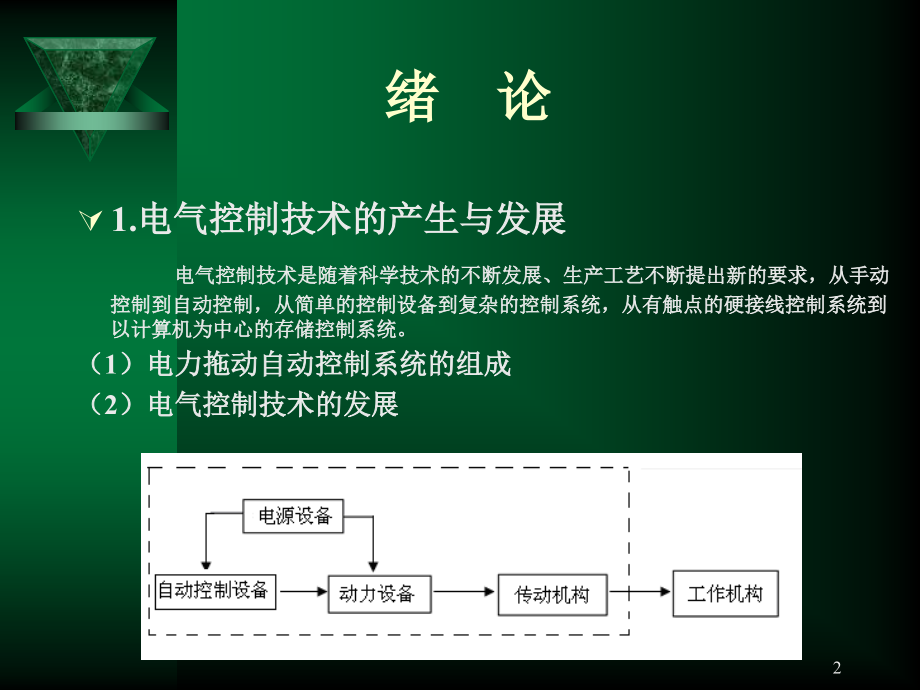 绪 论

1.电气控制技术的产生与发展

电气控制技术是随着科学技术的不断发展、生产工艺不断提出新的要求，从手动控制到自动控制，从简单的控制设备到复杂的控制系统，从有触点的硬接线控制系统到以计算机为中心的存储控制系统。

（1）电力拖动自动控制系统的组成

（2）电气控制技术的发展

电源设备

自动控制设备

动力设备

传动机构

工作机构

2